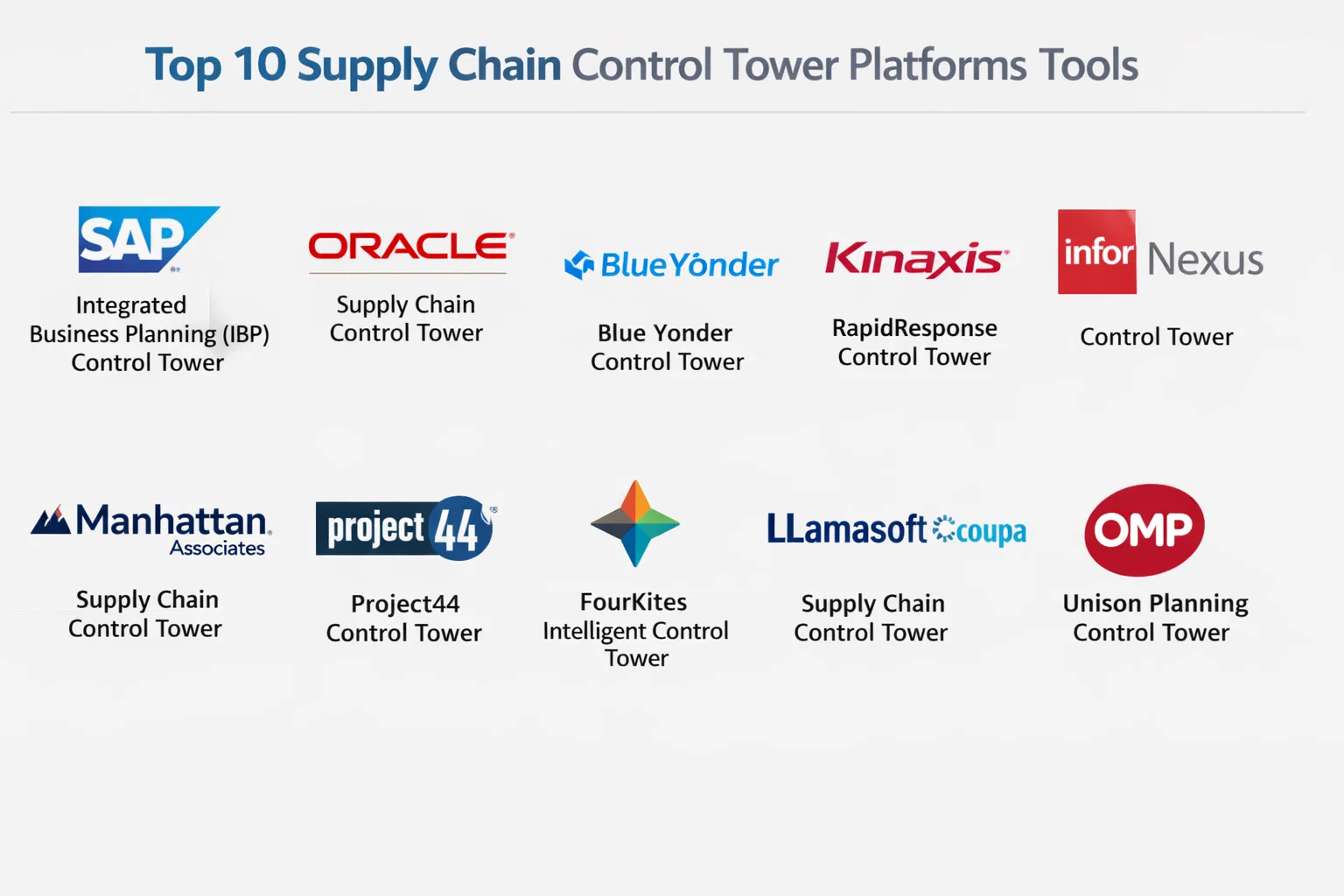 Top 10 Supply Chain Control Tower Platforms Tools

SAP

Integrated Business Planning (IBP) Control Tower

ORACLE

Supply Chain Control Tower

BlueYonder

Blue Yonder Control Tower

Kinaxis

RapidResponse Control Tower

infor Nexus

Control Tower

Manhattan Associates

Supply Chain Control Tower

project44

Project44 Control Tower

FourKites Intelligent Control Tower

LLamasoft coupa

Supply Chain Control Tower

OMP

Unison Planning Control Tower